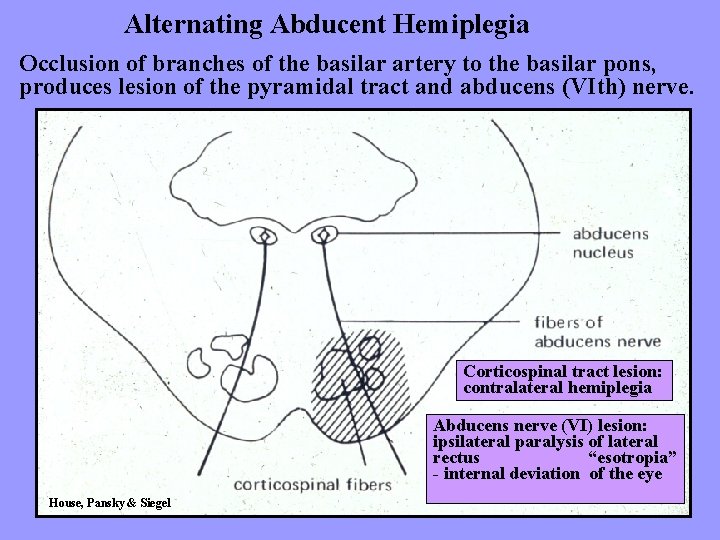 Alternating Abducent Hemiplegia

Occlusion of branches of the basilar artery to the basilar pons, produces lesion of the pyramidal tract and abducens (VIth) nerve.

abducens nucleus

fibers of abducens nerve

Corticospinal tract lesion: contralateral hemiplegia

Abducens nerve (VI) lesion: ipsilateral paralysis of lateral rectus "esotropia" - internal deviation of the eye

corticospinal fibers

House, Pansky & Siegel